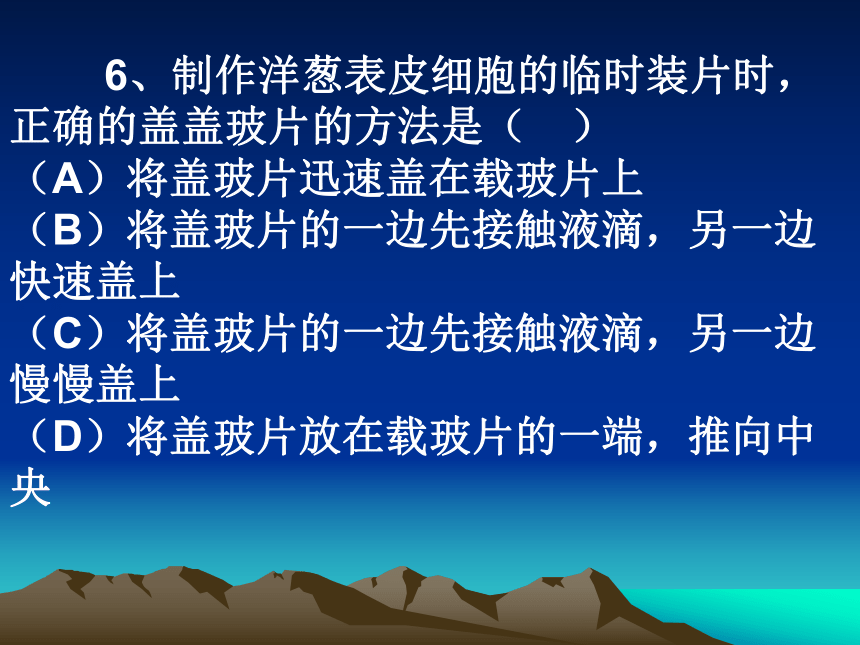 6、制作洋葱表皮细胞的临时装片时，正确的盖盖玻片的方法是（    ）
（A）将盖玻片迅速盖在载玻片上
（B）将盖玻片的一边先接触液滴，另一边快速盖上
（C）将盖玻片的一边先接触液滴，另一边慢慢盖上
（D）将盖玻片放在载玻片的一端，推向中央